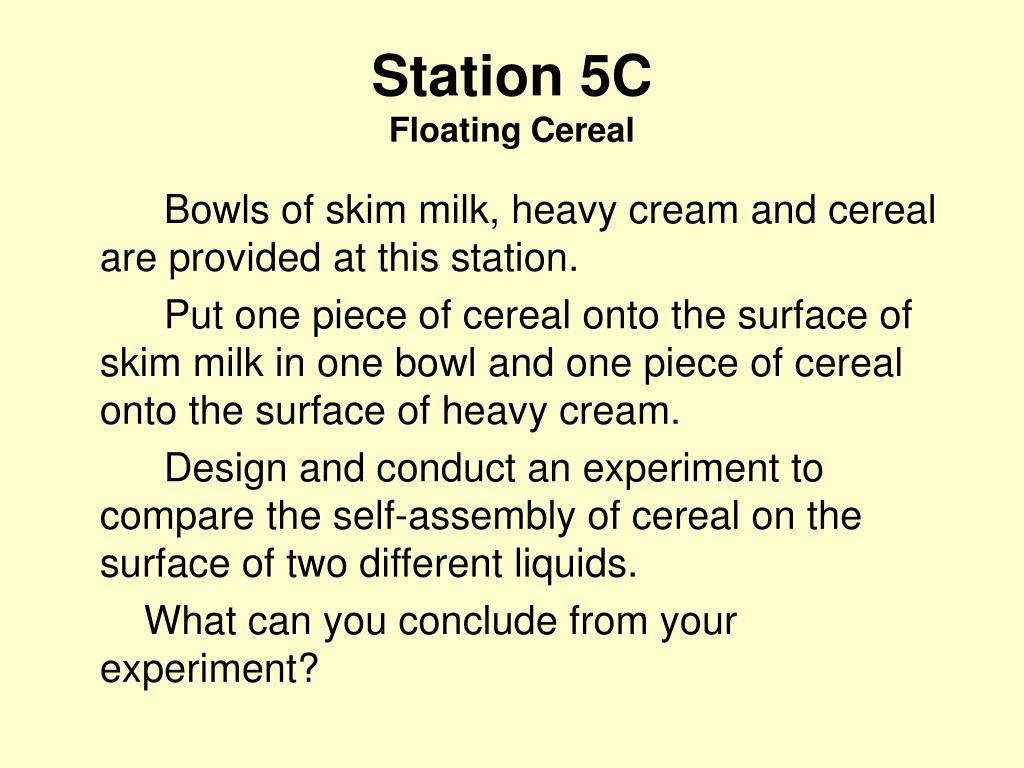 Station 5C
Floating Cereal

Bowls of skim milk, heavy cream and cereal are provided at this station.

Put one piece of cereal onto the surface of skim milk in one bowl and one piece of cereal onto the surface of heavy cream.

Design and conduct an experiment to compare the self-assembly of cereal on the surface of two different liquids.

What can you conclude from your experiment?